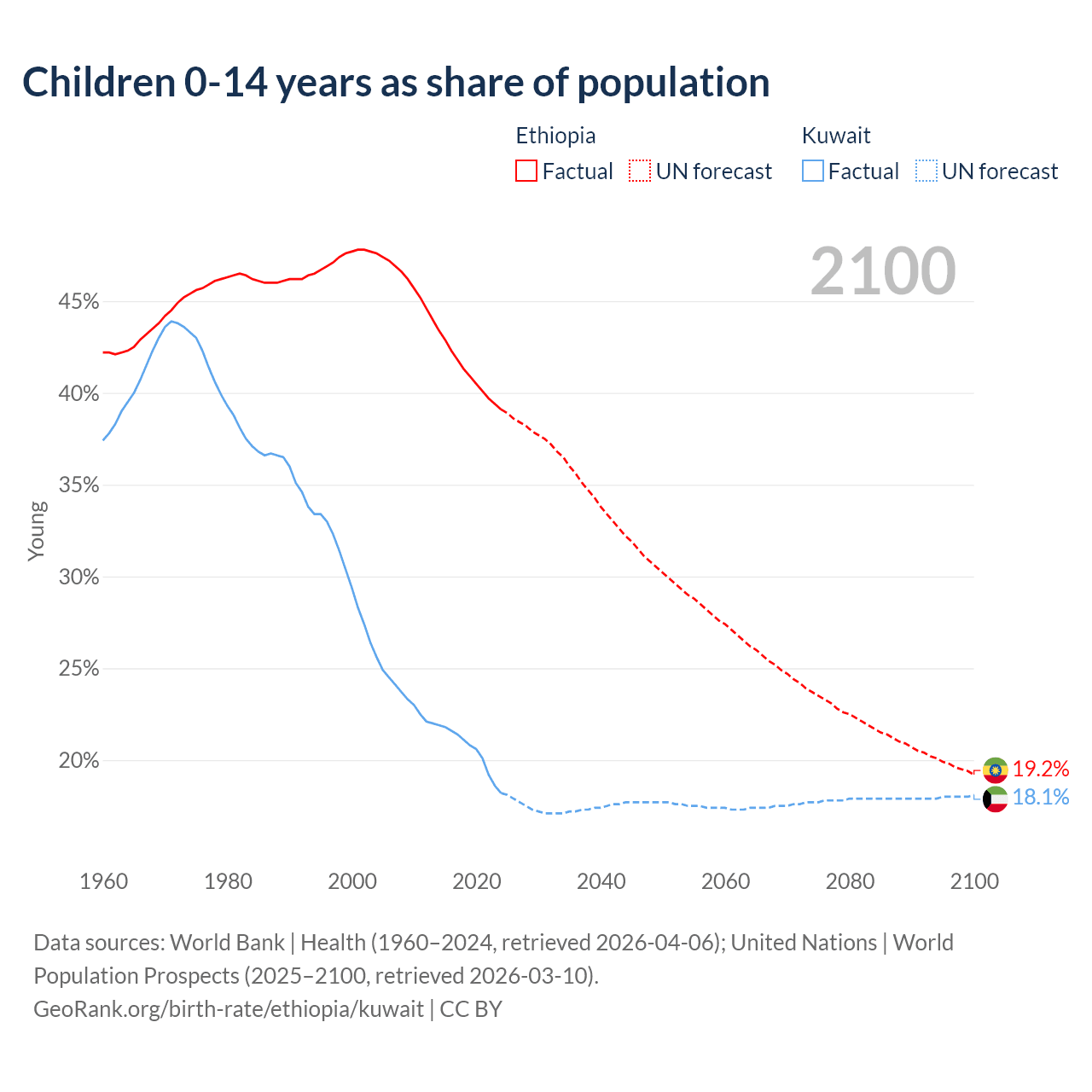 Children 0-14 years as share of population

Ethiopia
Factual UN forecast

Kuwait
Factual UN forecast

2100

45%
40%
35%
30%
25%
20%

Young

19.2%
18.1%

1960 1980 2000 2020 2040 2060 2080 2100

Data sources: World Bank | Health (1960–2024, retrieved 2026-04-06); United Nations | World Population Prospects (2025–2100, retrieved 2026-03-10).
GeoRank.org/birth-rate/ethiopia/kuwait | CC BY